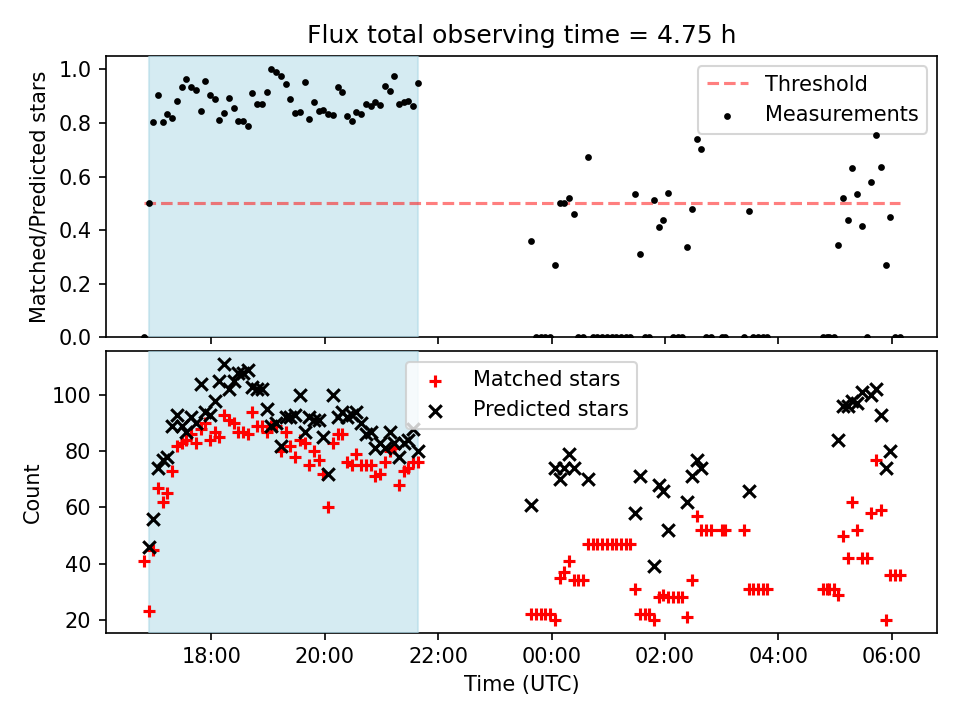 Flux total observing time = 4.75 h

Matched/Predicted stars

1.0
0.8
0.6
0.4
0.2
0.0

Threshold
Measurements

Count

100
80
60
40
20

Matched stars
Predicted stars

18:00
20:00
22:00
00:00
02:00
04:00
06:00

Time (UTC)